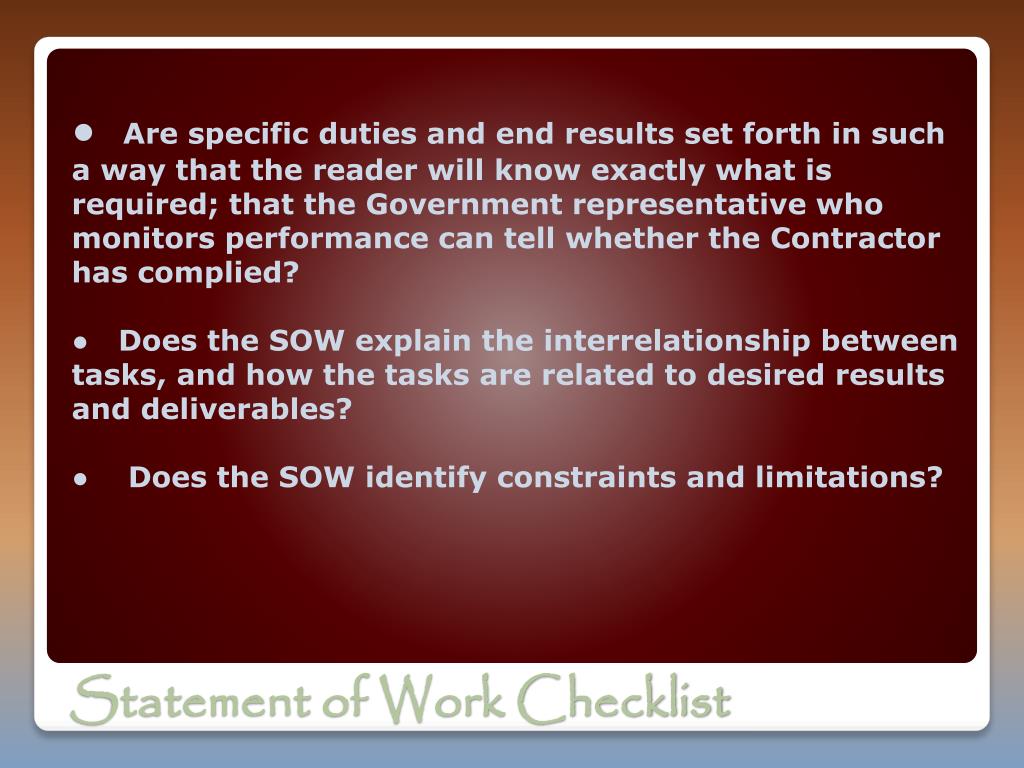 • Are specific duties and end results set forth in such a way that the reader will know exactly what is required; that the Government representative who monitors performance can tell whether the Contractor has complied?

• Does the SOW explain the interrelationship between tasks, and how the tasks are related to desired results and deliverables?

• Does the SOW identify constraints and limitations?

Statement of Work Checklist